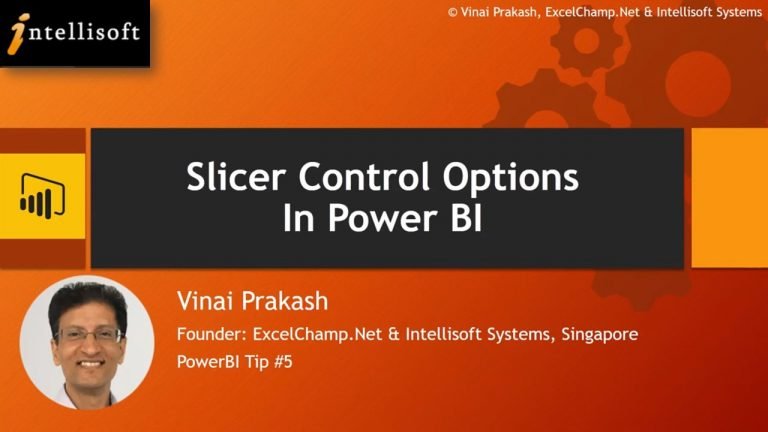 intellisoft

© Vinai Prakash, ExcelChamp.Net & Intellisoft Systems

Slicer Control Options In Power BI

Vinai Prakash

Founder: ExcelChamp.Net & Intellisoft Systems, Singapore

PowerBI Tip #5